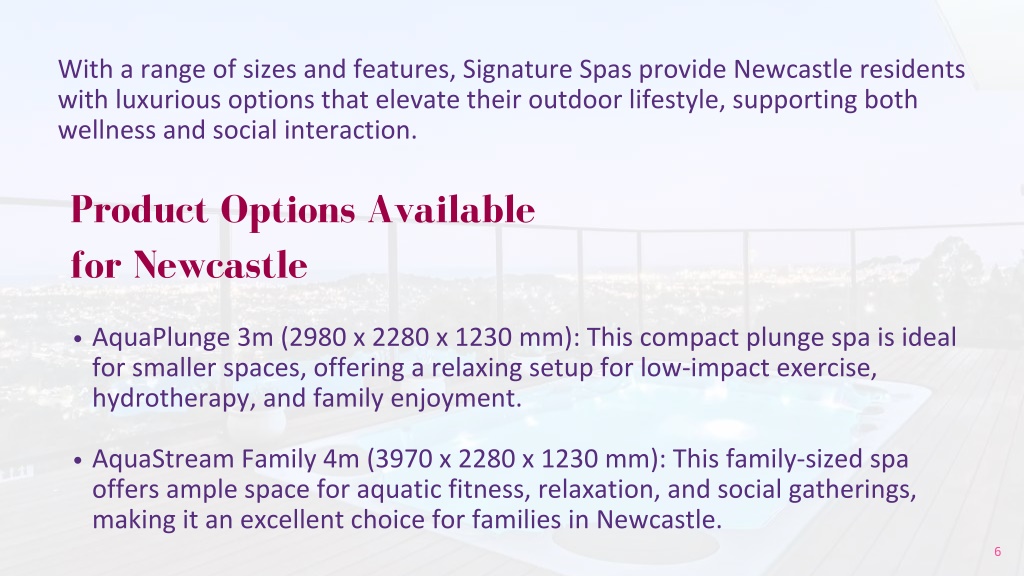 With a range of sizes and features, Signature Spas provide Newcastle residents with luxurious options that elevate their outdoor lifestyle, supporting both wellness and social interaction.

Product Options Available for Newcastle

• AquaPlunge 3m (2980 x 2280 x 1230 mm): This compact plunge spa is ideal for smaller spaces, offering a relaxing setup for low-impact exercise, hydrotherapy, and family enjoyment.

• AquaStream Family 4m (3970 x 2280 x 1230 mm): This family-sized spa offers ample space for aquatic fitness, relaxation, and social gatherings, making it an excellent choice for families in Newcastle.

6